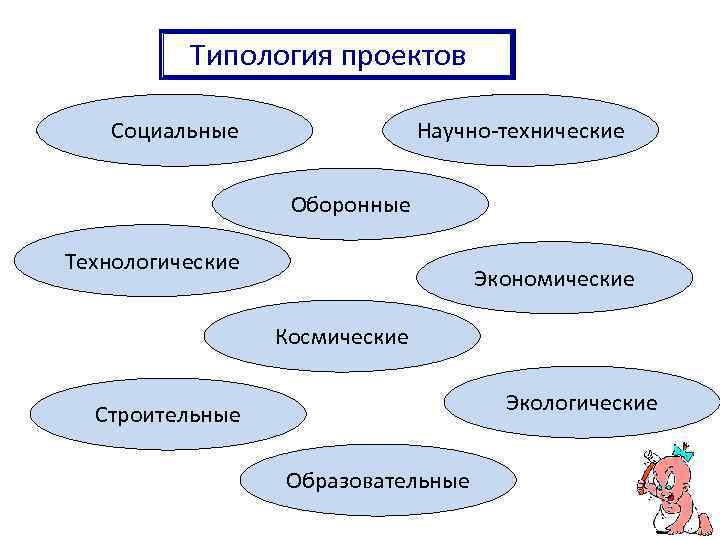 Типология проектов

Социальные

Научно-технические

Оборонные

Технологические

Экономические

Космические

Строительные

Экологические

Образовательные